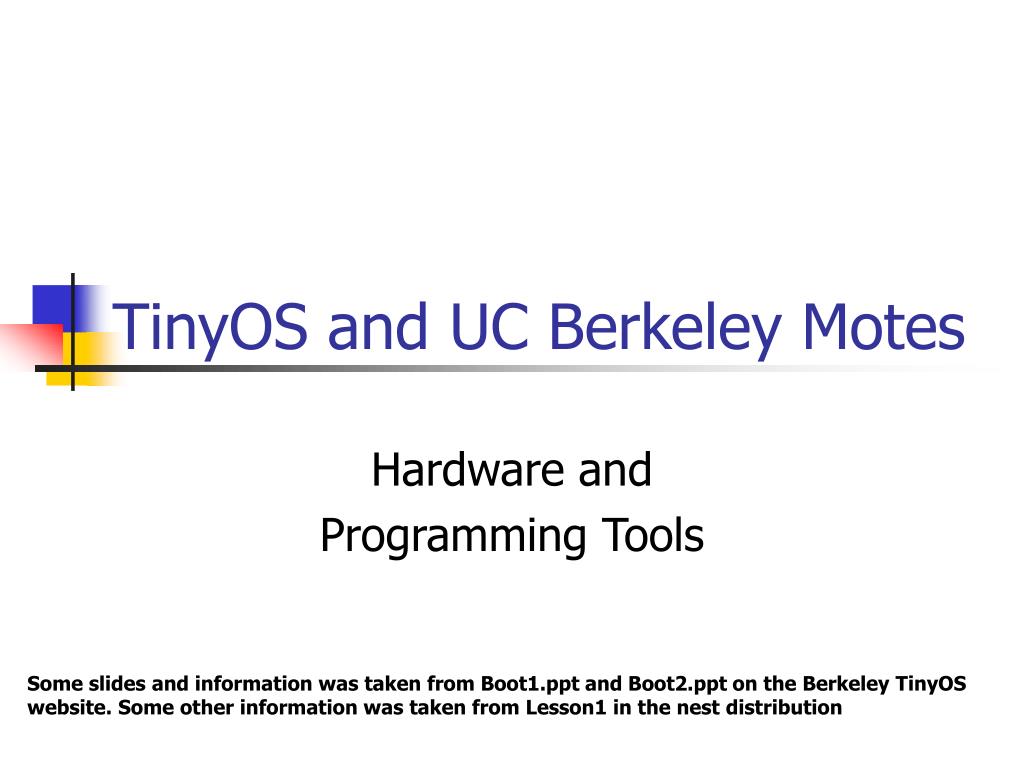 TinyOS and UC Berkeley Motes

Hardware and
Programming Tools

Some slides and information was taken from Boot1.ppt and Boot2.ppt on the Berkeley TinyOS website. Some other information was taken from Lesson1 in the nest distribution